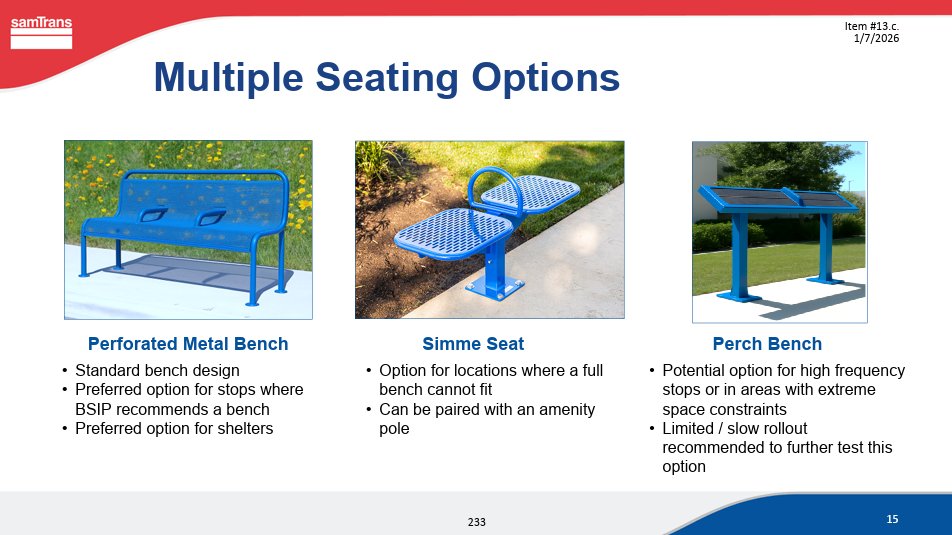 samTrans

Item #13.c.
1/7/2026

Multiple Seating Options

Perforated Metal Bench
• Standard bench design
• Preferred option for stops where BSIP recommends a bench
• Preferred option for shelters

Simme Seat
• Option for locations where a full bench cannot fit
• Can be paired with an amenity pole

Perch Bench
• Potential option for high frequency stops or in areas with extreme space constraints
• Limited / slow rollout recommended to further test this option

233

15